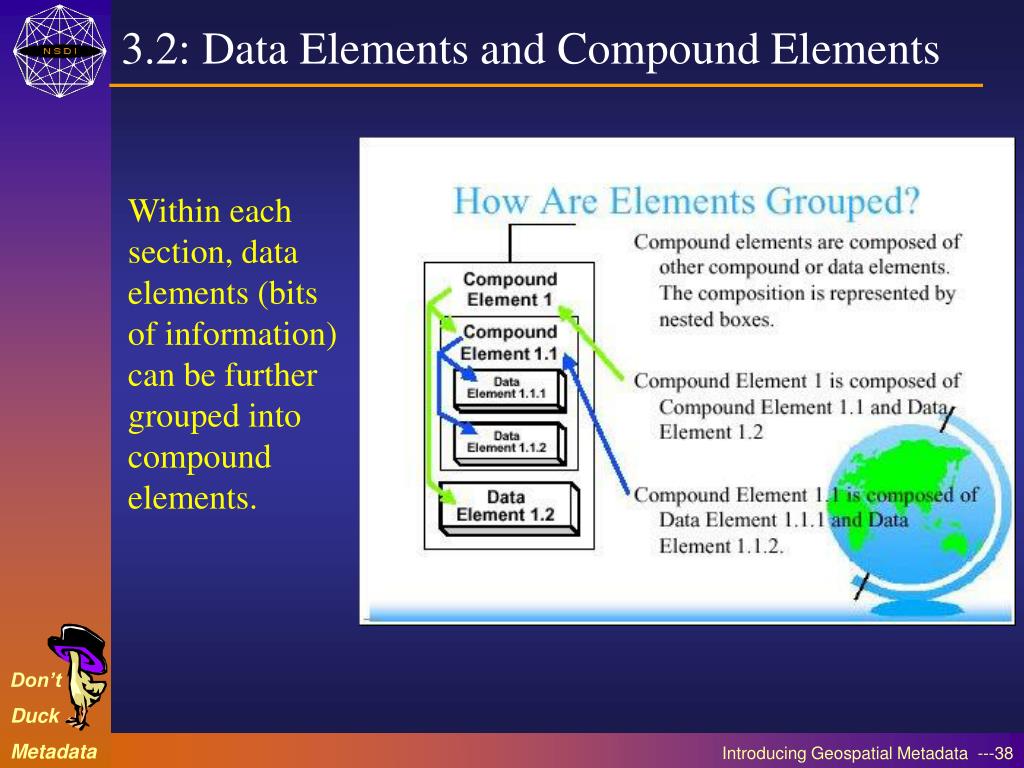 NSDI

3.2: Data Elements and Compound Elements

Within each section, data elements (bits of information) can be further grouped into compound elements.

How Are Elements Grouped?

Compound Element 1

Compound Element 1.1

Data Element 1.1.1

Data Element 1.1.2

Data Element 1.2

Compound elements are composed of other compound or data elements. The composition is represented by nested boxes.

Compound Element 1 is composed of Compound Element 1.1 and Data Element 1.2

Compound Element 1.1 is composed of Data Element 1.1.1 and Data Element 1.1.2.

Don't Duck Metadata

Introducing Geospatial Metadata ---38